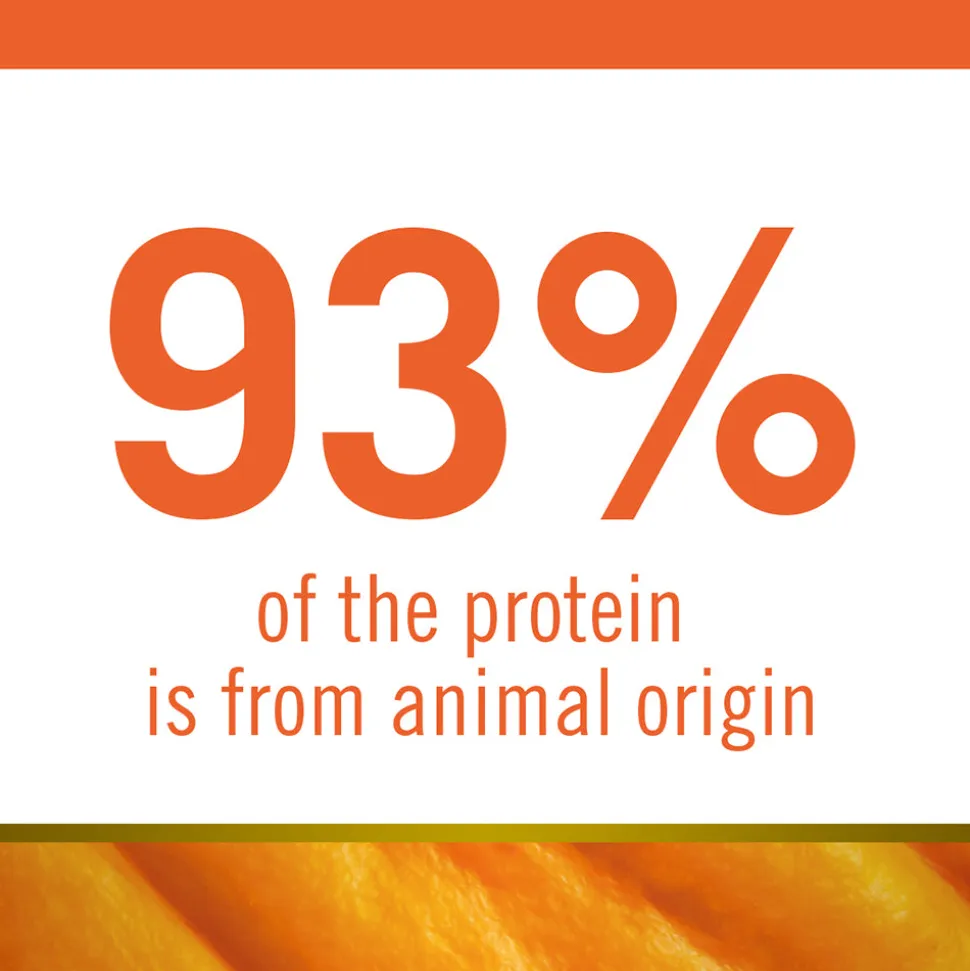 93%

of the protein is from animal origin